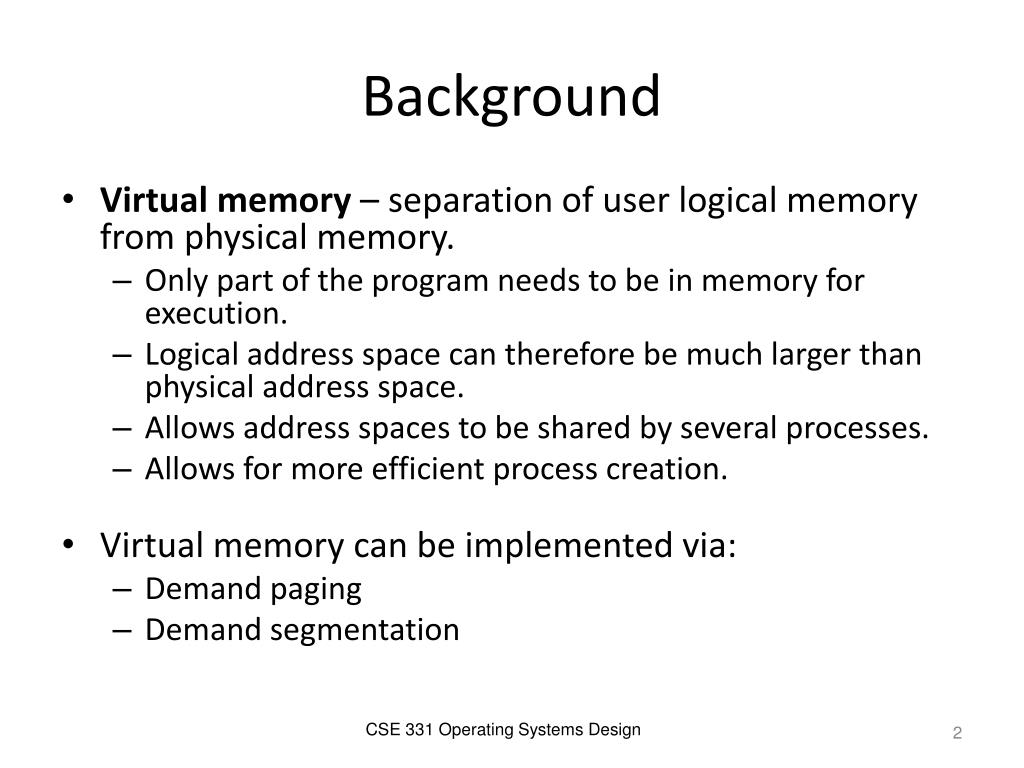 Background

• Virtual memory – separation of user logical memory from physical memory.
– Only part of the program needs to be in memory for execution.
– Logical address space can therefore be much larger than physical address space.
– Allows address spaces to be shared by several processes.
– Allows for more efficient process creation.

• Virtual memory can be implemented via:
– Demand paging
– Demand segmentation

CSE 331 Operating Systems Design

2